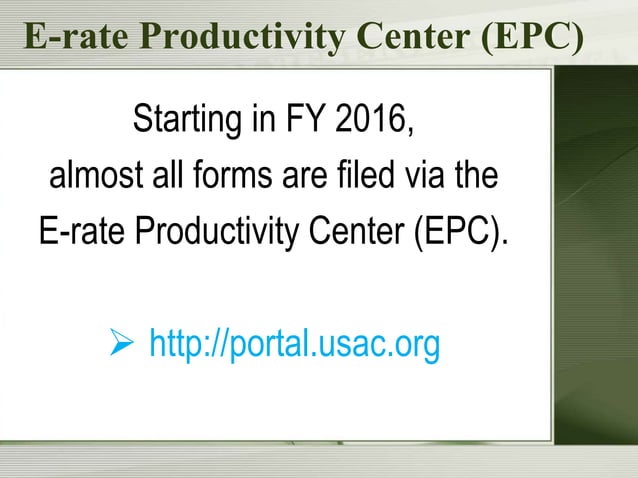 E-rate Productivity Center (EPC)

Starting in FY 2016, almost all forms are filed via the E-rate Productivity Center (EPC).

➢ http://portal.usac.org